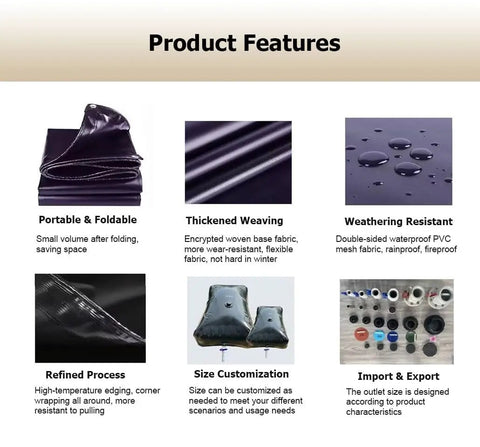 Product Features

Portable & Foldable

Small volume after folding, saving space

Thickened Weaving

Encrypted woven base fabric, more wear-resistant, flexible fabric, not hard in winter

Weathering Resistant

Double-sided waterproof PVC mesh fabric, rainproof, fireproof

Refined Process

High-temperature edging, corner wrapping all around, more resistant to pulling

Size Customization

Size can be customized as needed to meet your different scenarios and usage needs

Import & Export

The outlet size is designed according to product characteristics